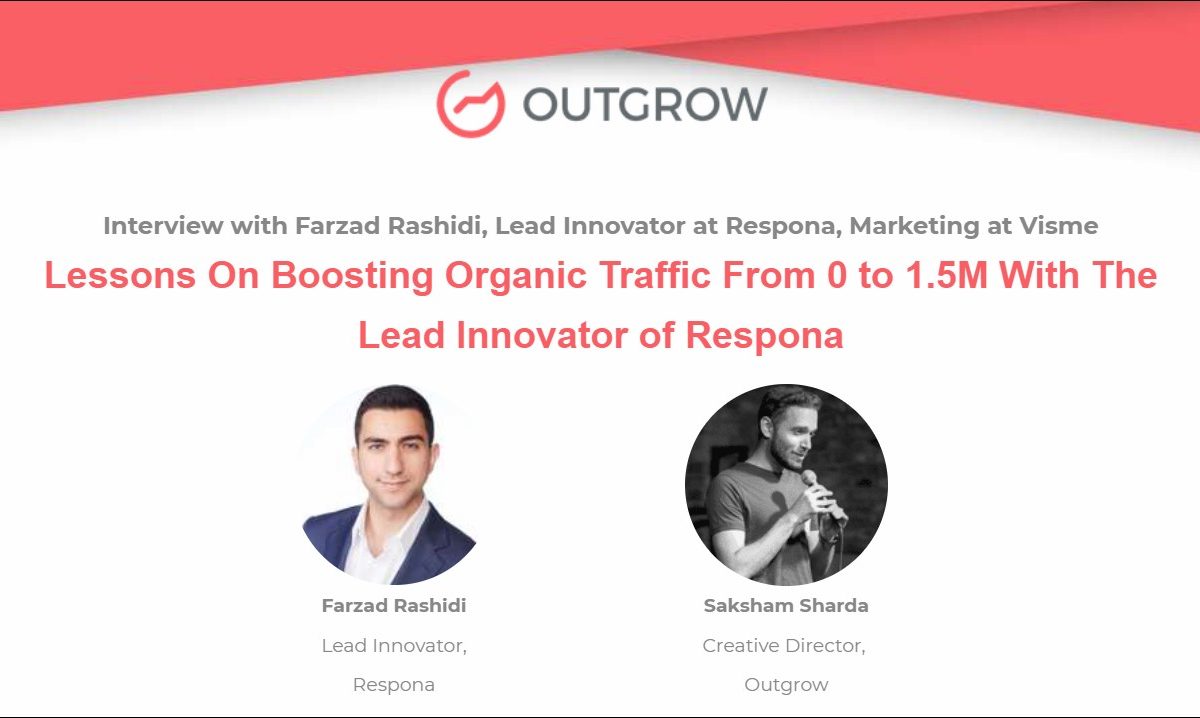 OUTGROW

Interview with Farzad Rashidi, Lead Innovator at Respona, Marketing at Visme

Lessons On Boosting Organic Traffic From 0 to 1.5M With The Lead Innovator of Respona

Farzad Rashidi
Lead Innovator,
Respona

Saksham Sharda
Creative Director,
Outgrow